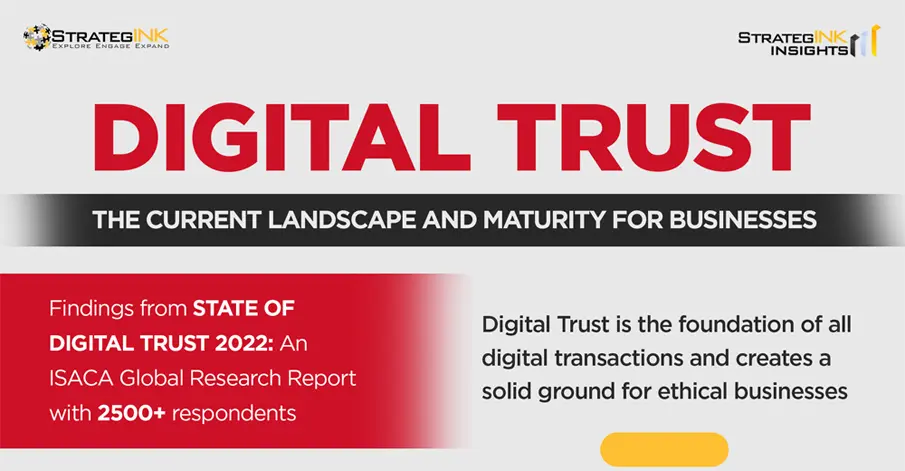 STRATEGINK
EXPLORE ENGAGE EXPAND

STRATEGINK
INSIGHTS

DIGITAL TRUST

THE CURRENT LANDSCAPE AND MATURITY FOR BUSINESSES

Findings from STATE OF DIGITAL TRUST 2022: An ISACA Global Research Report with 2500+ respondents

Digital Trust is the foundation of all digital transactions and creates a solid ground for ethical businesses